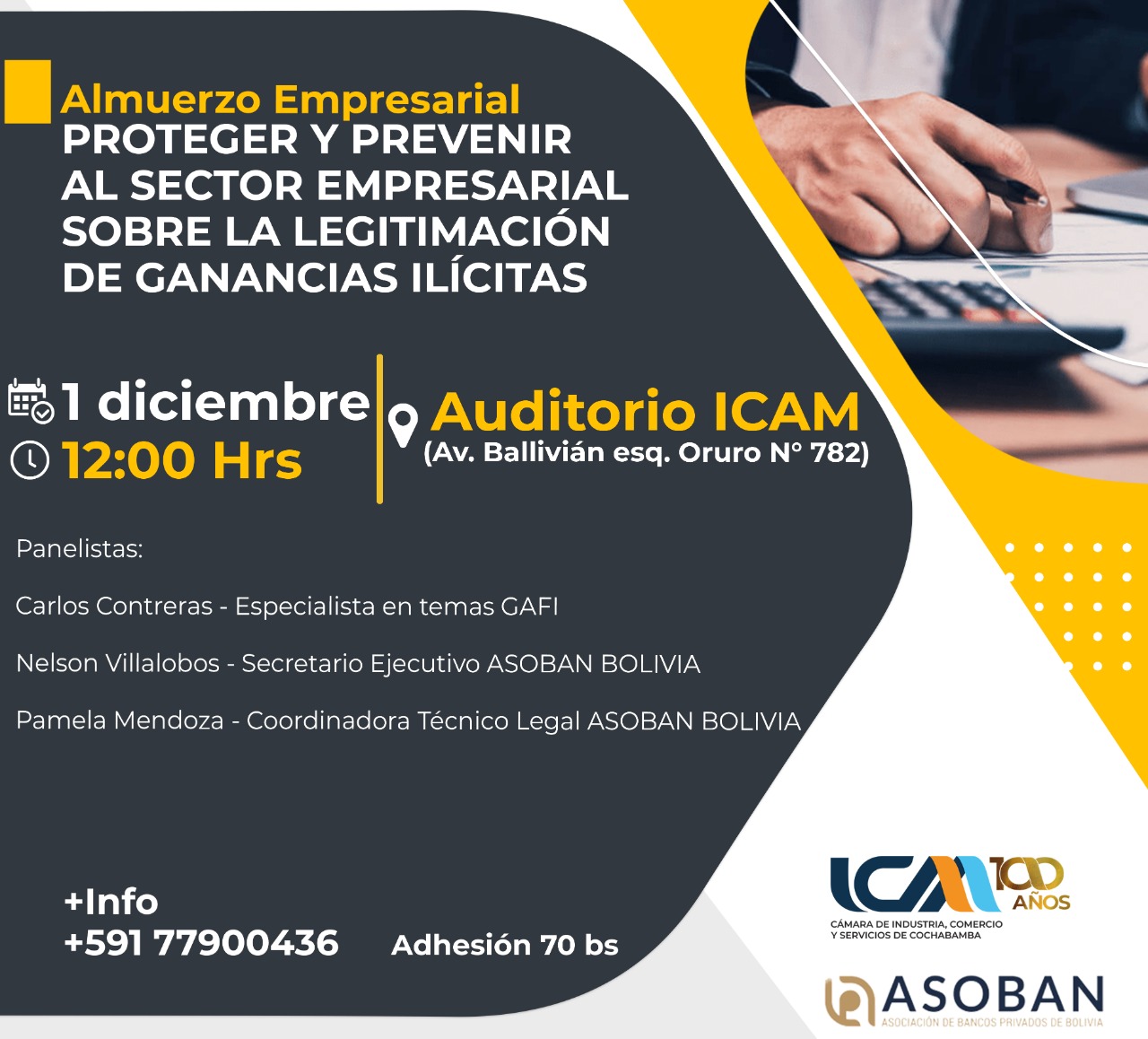 Almuerzo Empresarial
PROTEGER Y PREVENIR AL SECTOR EMPRESARIAL SOBRE LA LEGITIMACIÓN DE GANANCIAS ILÍCITAS

1 diciembre
12:00 Hrs

Auditorio ICAM
(Av. Ballivián esq. Oruro N° 782)

Panelistas:

Carlos Contreras - Especialista en temas GAFI

Nelson Villalobos - Secretario Ejecutivo ASOBAN BOLIVIA

Pamela Mendoza - Coordinadora Técnico Legal ASOBAN BOLIVIA

+Info
+591 77900436

Adhesión 70 bs

ICAM 100 AÑOS
CÁMARA DE INDUSTRIA, COMERCIO Y SERVICIOS DE COCHABAMBA

ASOBAN
ASOCIACIÓN DE BANCOS PRIVADOS DE BOLIVIA